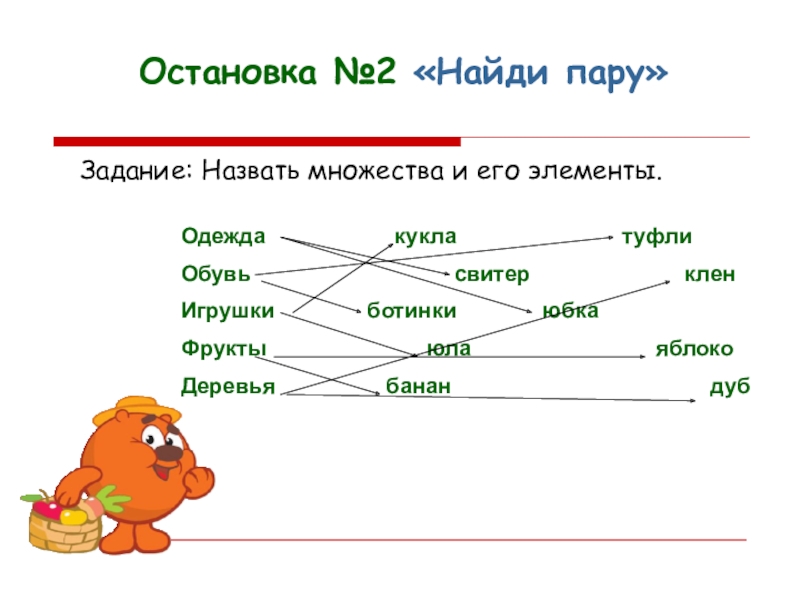 Остановка №2 «Найди пару»

Задание: Назвать множества и его элементы.

Одежда кукла туфли
Обувь свитер клен
Игрушки ботинки юбка
Фрукты юла яблоко
Деревья банан дуб